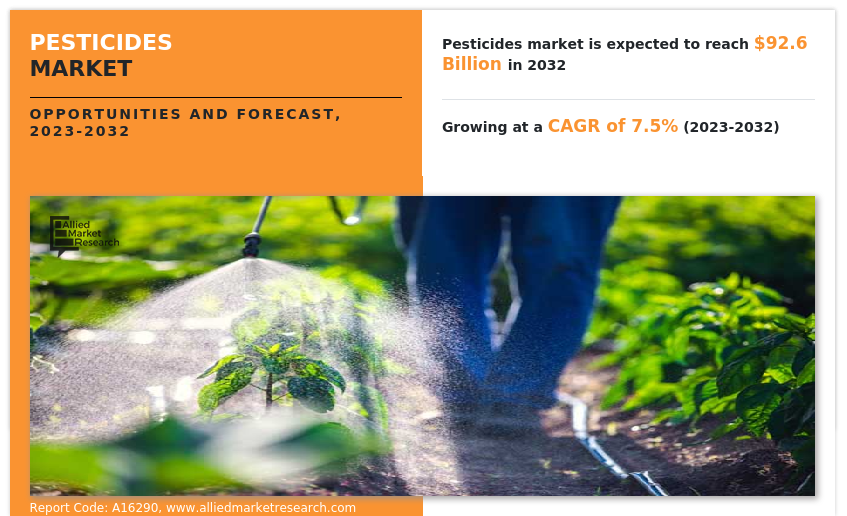 PESTICIDES
MARKET

OPPORTUNITIES AND FORECAST, 2023-2032

Pesticides market is expected to reach $92.6 Billion in 2032

Growing at a CAGR of 7.5% (2023-2032)

Allied Market Research

Report Code: A16290, www.alliedmarketresearch.com